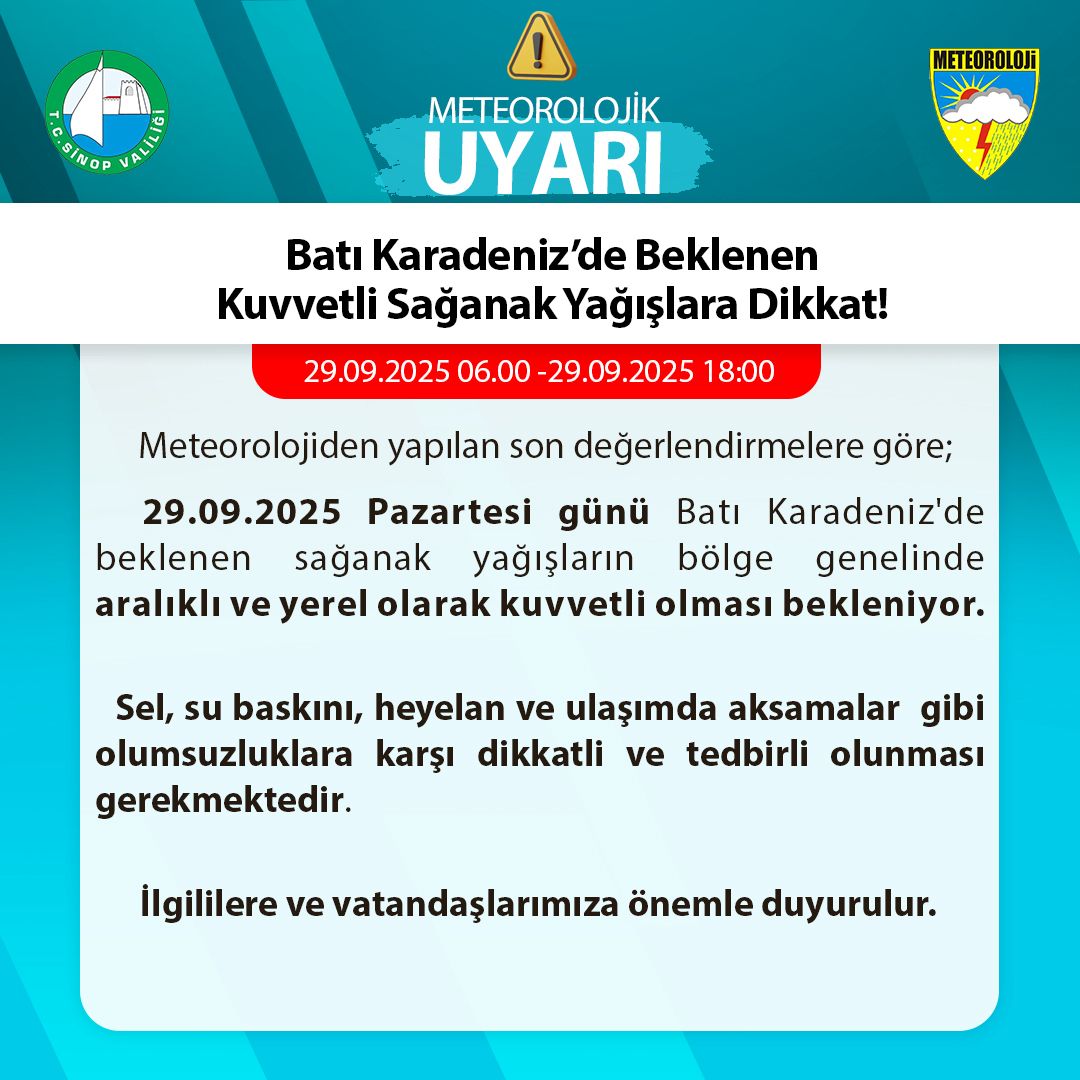 T.C. SİNOP VALİLİĞİ

METEOROLOJİK
UYARI

METEOROLOJİ

Batı Karadeniz’de Beklenen
Kuvvetli Sağanak Yağışlara Dikkat!

29.09.2025 06.00 -29.09.2025 18:00

Meteorolojiden yapılan son değerlendirmelere göre;

29.09.2025 Pazartesi günü Batı Karadeniz'de beklenen sağanak yağışların bölge genelinde aralıklı ve yerel olarak kuvvetli olması bekleniyor.

Sel, su baskını, heyelan ve ulaşımda aksamalar gibi olumsuzluklara karşı dikkatli ve tedbirli olunması gerekmektedir.

İlgililere ve vatandaşlarımıza önemle duyurulur.